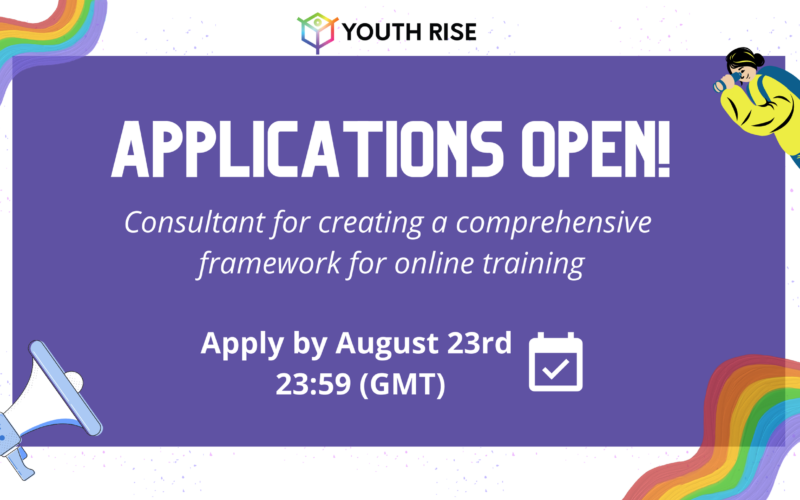 YOUTH RISE

APPLICATIONS OPEN!

Consultant for creating a comprehensive framework for online training

Apply by August 23rd 23:59 (GMT)